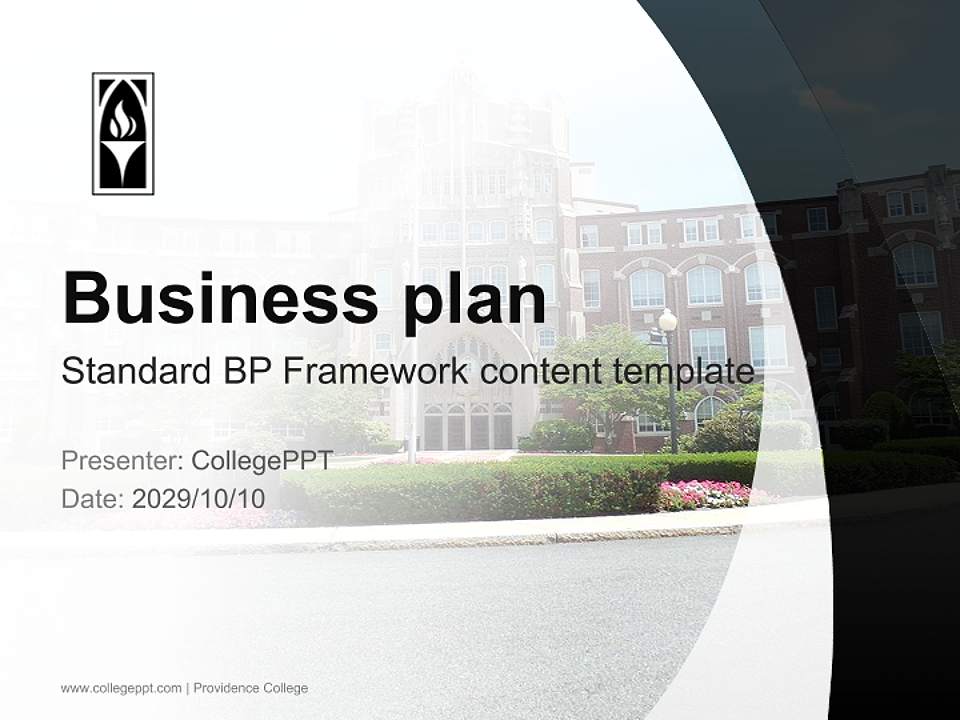 Business plan

Standard BP Framework content template

Presenter: CollegePPT
Date: 2029/10/10

www.collegeppt.com | Providence College